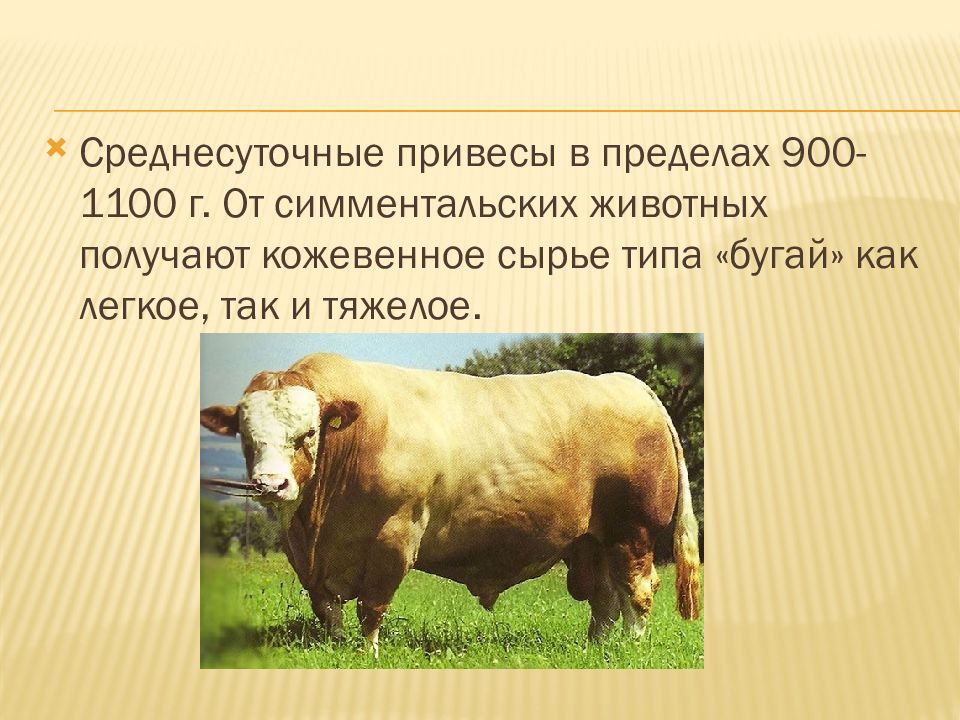 Среднесуточные привесы в пределах 900-1100 г. От симментальских животных получают кожевенное сырье типа «бугай» как легкое, так и тяжелое.